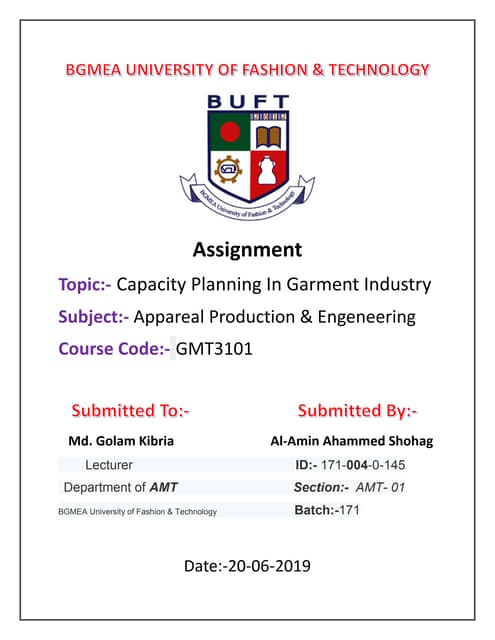 BGMEA UNIVERSITY OF FASHION & TECHNOLOGY

BUFT

BGMEA University of Fashion & Technology

Assignment

Topic:- Capacity Planning In Garment Industry

Subject:- Appareal Production & Engeneering

Course Code:- GMT3101

Submitted To:-

Md. Golam Kibria

Lecturer

Department of AMT

BGMEA University of Fashion & Technology

Submitted By:-

Al-Amin Ahammed Shohag

ID:- 171-004-0-145

Section:- AMT- 01

Batch:-171

Date:-20-06-2019